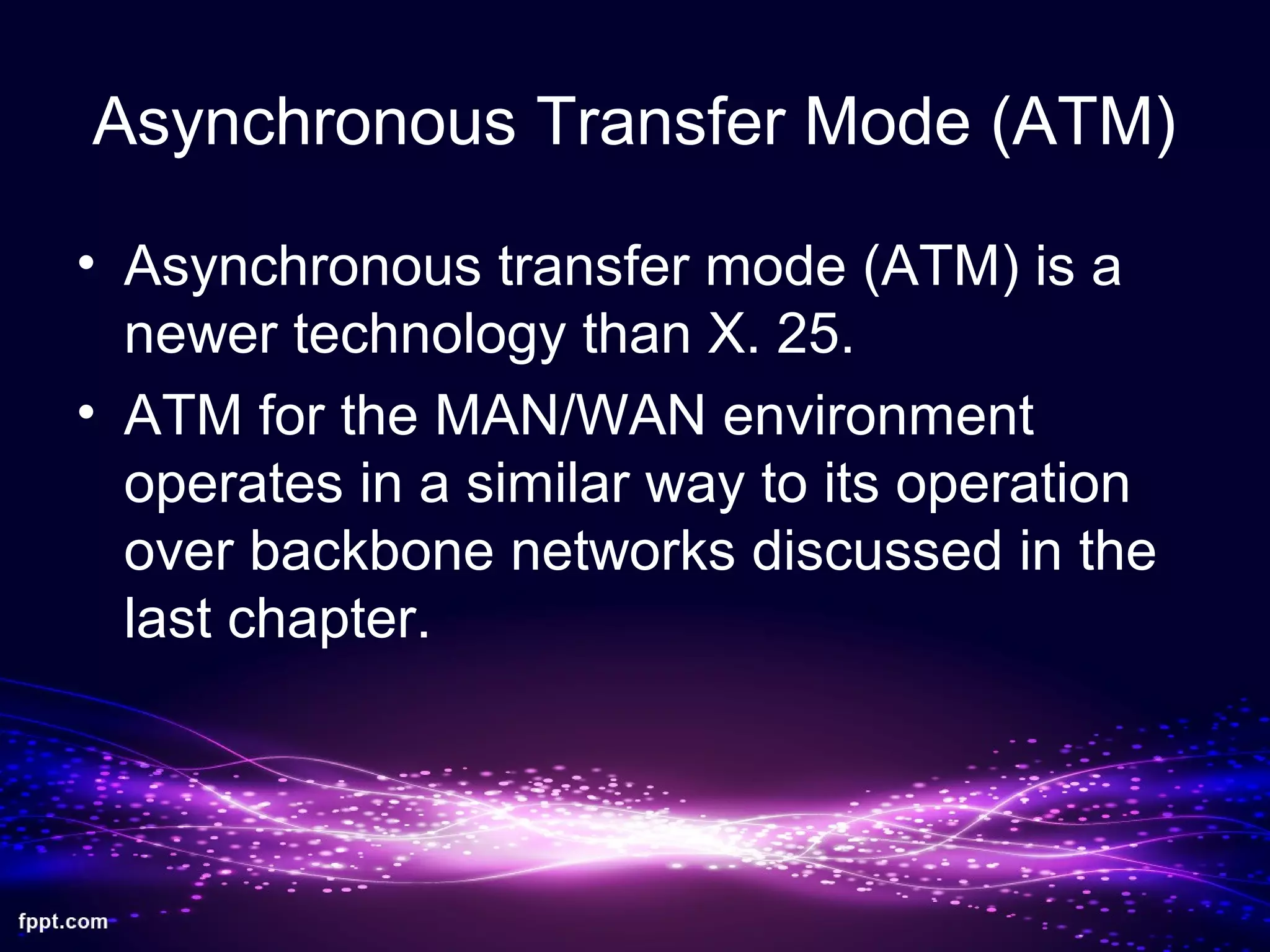 Asynchronous Transfer Mode (ATM)

• Asynchronous transfer mode (ATM) is a newer technology than X. 25.
• ATM for the MAN/WAN environment operates in a similar way to its operation over backbone networks discussed in the last chapter.

fppt.com